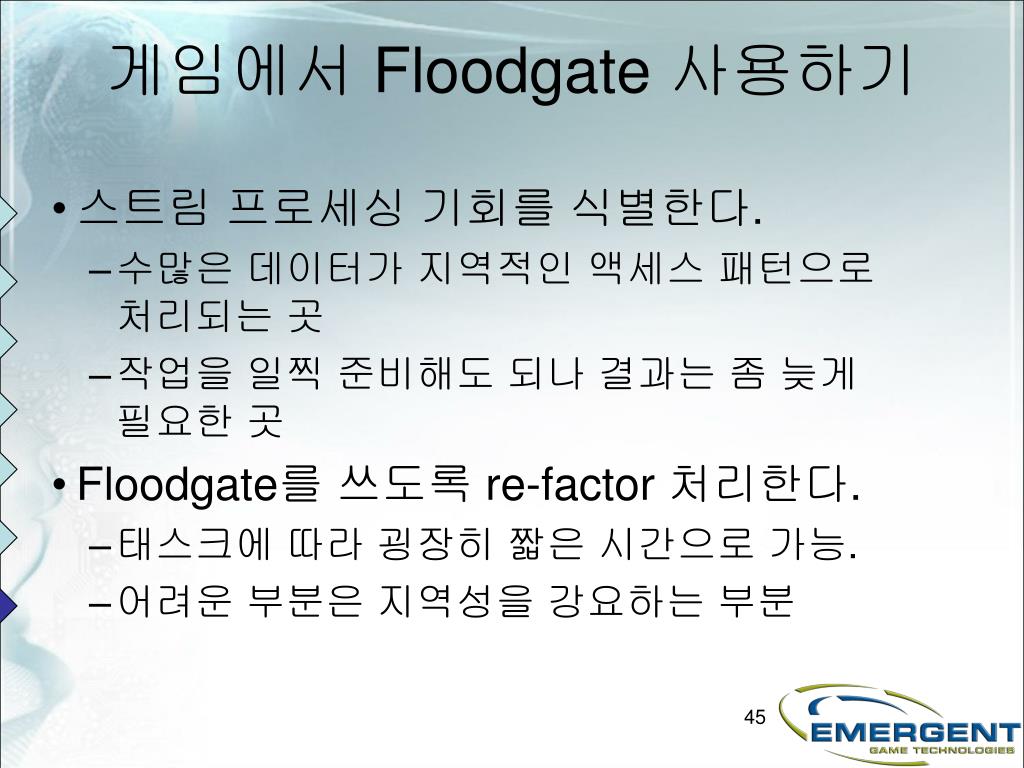 게임에서 Floodgate 사용하기

• 스트림 프로세싱 기회를 식별한다.
– 수많은 데이터가 지역적인 액세스 패턴으로 처리되는 곳
– 작업을 일찍 준비해도 되나 결과는 좀 늦게 필요한 곳

• Floodgate를 쓰도록 re-factor 처리한다.
– 태스크에 따라 굉장히 짧은 시간으로 가능.
– 어려운 부분은 지역성을 강요하는 부분

45

EMERGENT
GAME TECHNOLOGIES